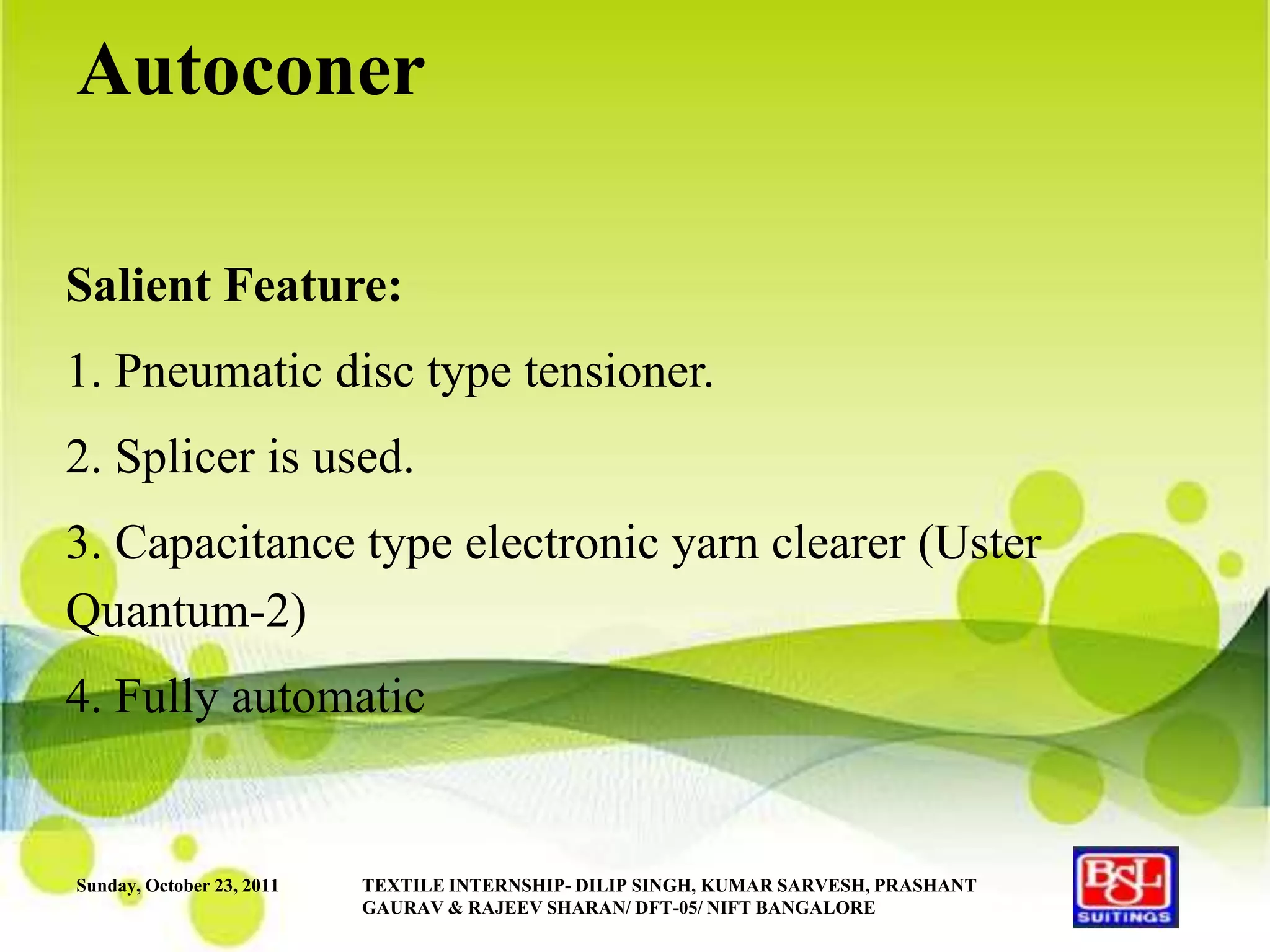 Autoconer

Salient Feature:

1. Pneumatic disc type tensioner.

2. Splicer is used.

3. Capacitance type electronic yarn clearer (Uster Quantum-2)

4. Fully automatic

Sunday, October 23, 2011

TEXTILE INTERNSHIP- DILIP SINGH, KUMAR SARVESH, PRASHANT GAURAV & RAJEEV SHARAN/ DFT-05/ NIFT BANGALORE

BSL
SUITINGS